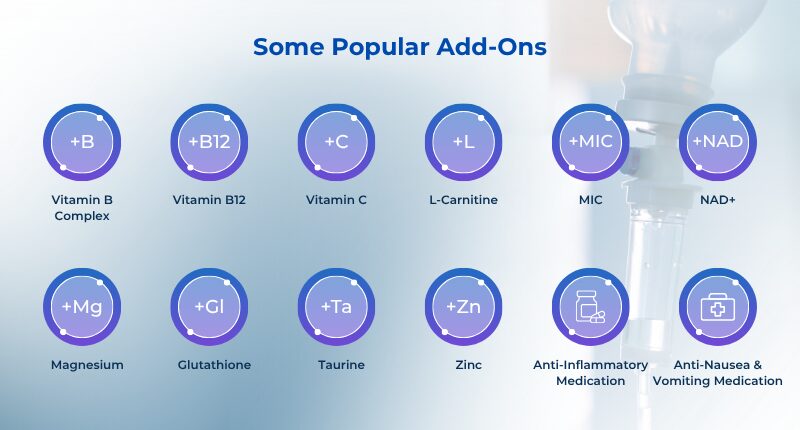 Some Popular Add-Ons

+B
Vitamin B Complex

+B12
Vitamin B12

+C
Vitamin C

+L
L-Carnitine

+MIC
MIC

+NAD
NAD+

+Mg
Magnesium

+Gl
Glutathione

+Ta
Taurine

+Zn
Zinc

Anti-Inflammatory Medication

Anti-Nausea & Vomiting Medication